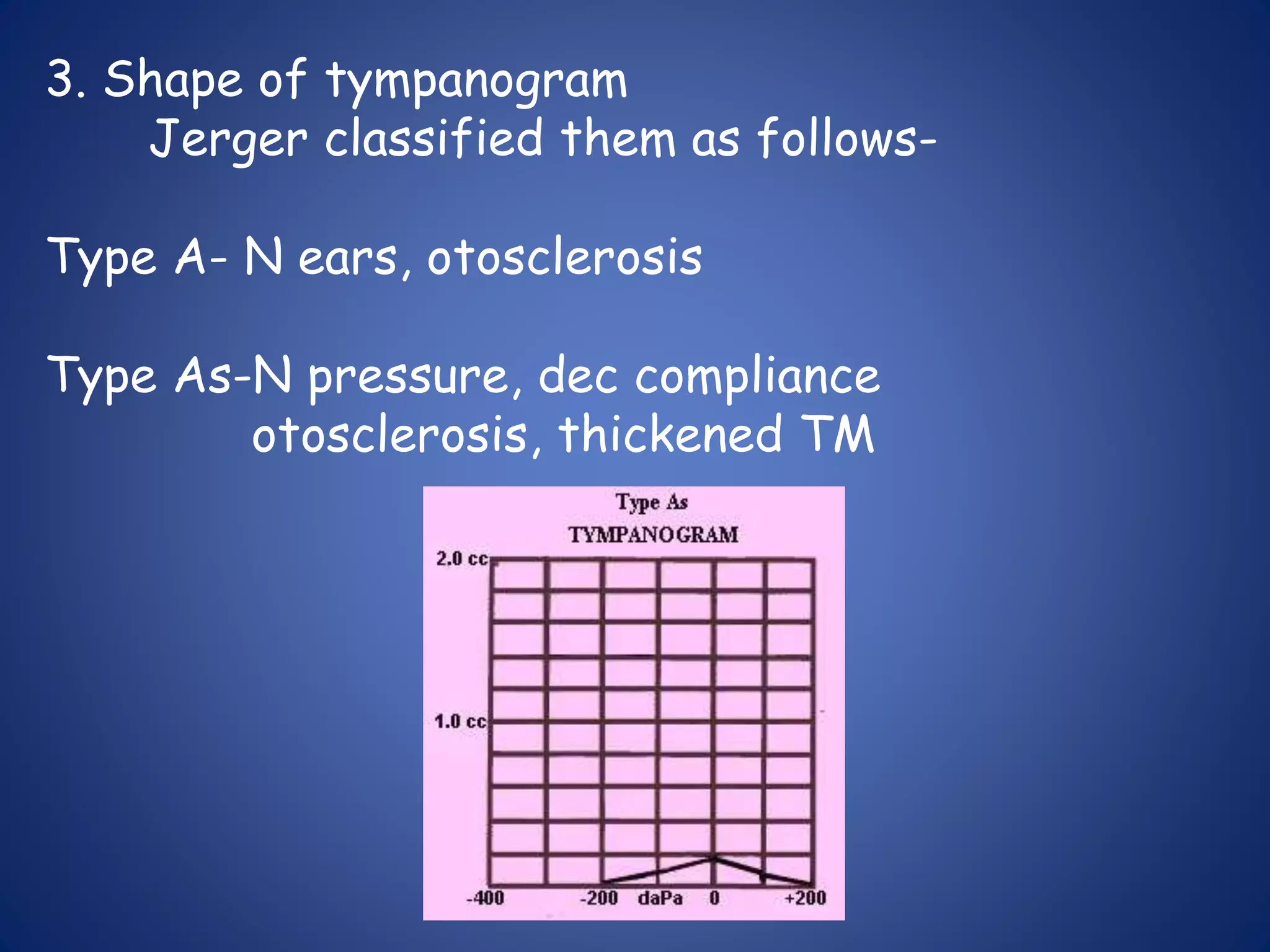 3. Shape of tympanogram
Jerger classified them as follows-

Type A- N ears, otosclerosis

Type As-N pressure, dec compliance
otosclerosis, thickened TM

Type As
TYMPANOGRAM
2.0 cc
1.0 cc
-400
-200 daPa 0
+200